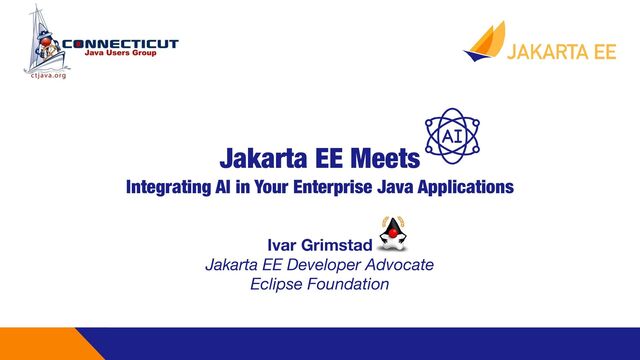 CONNECTICUT
Java Users Group
ctjava.org

JAKARTA EE

Jakarta EE Meets AI
Integrating AI in Your Enterprise Java Applications

Ivar Grimstad
Jakarta EE Developer Advocate
Eclipse Foundation